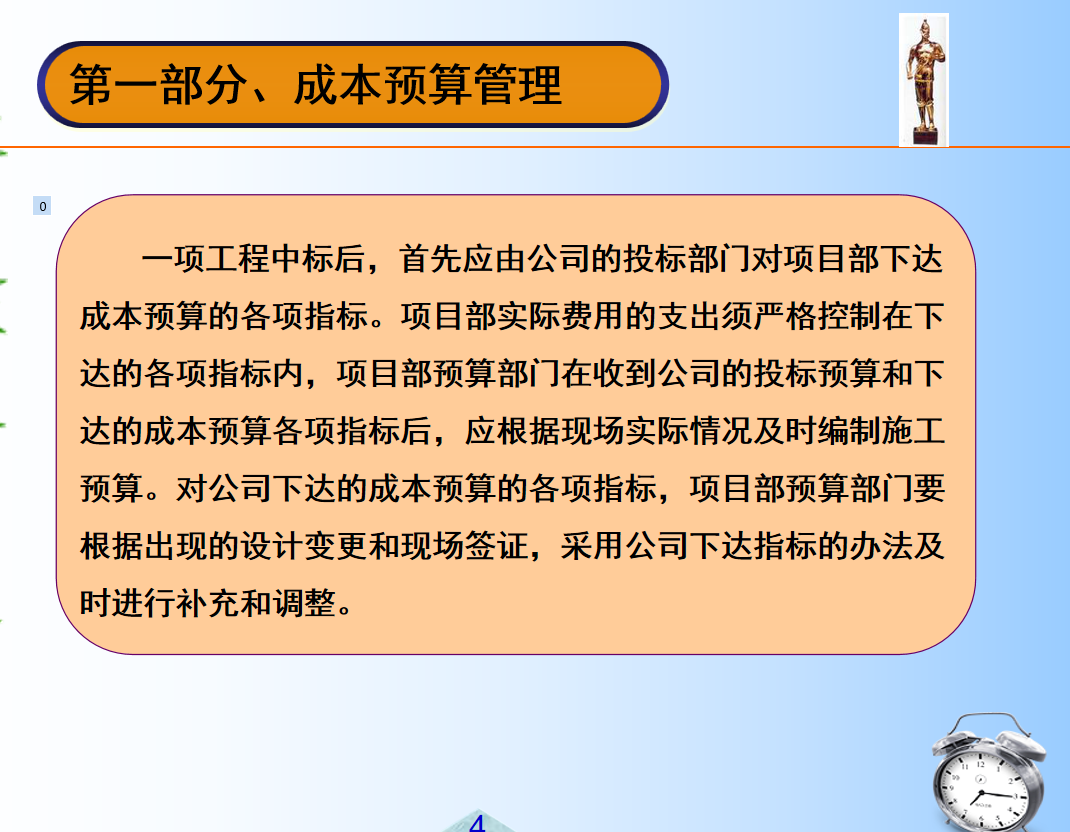 第一部分、成本预算管理

0

一项工程中标后，首先应由公司的投标部门对项目部下达成本预算的各项指标。项目部实际费用的支出须严格控制在下达的各项指标内，项目部预算部门在收到公司的投标预算和下达的成本预算各项指标后，应根据现场实际情况及时编制施工预算。对公司下达的成本预算的各项指标，项目部预算部门要根据出现的设计变更和现场签证，采用公司下达指标的办法及时进行补充和调整。

4